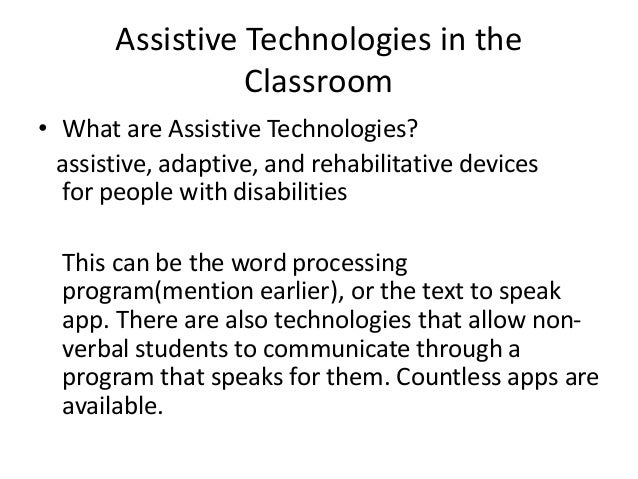 Assistive Technologies in the Classroom

• What are Assistive Technologies?

assistive, adaptive, and rehabilitative devices for people with disabilities

This can be the word processing program(mention earlier), or the text to speak app. There are also technologies that allow non-verbal students to communicate through a program that speaks for them. Countless apps are available.